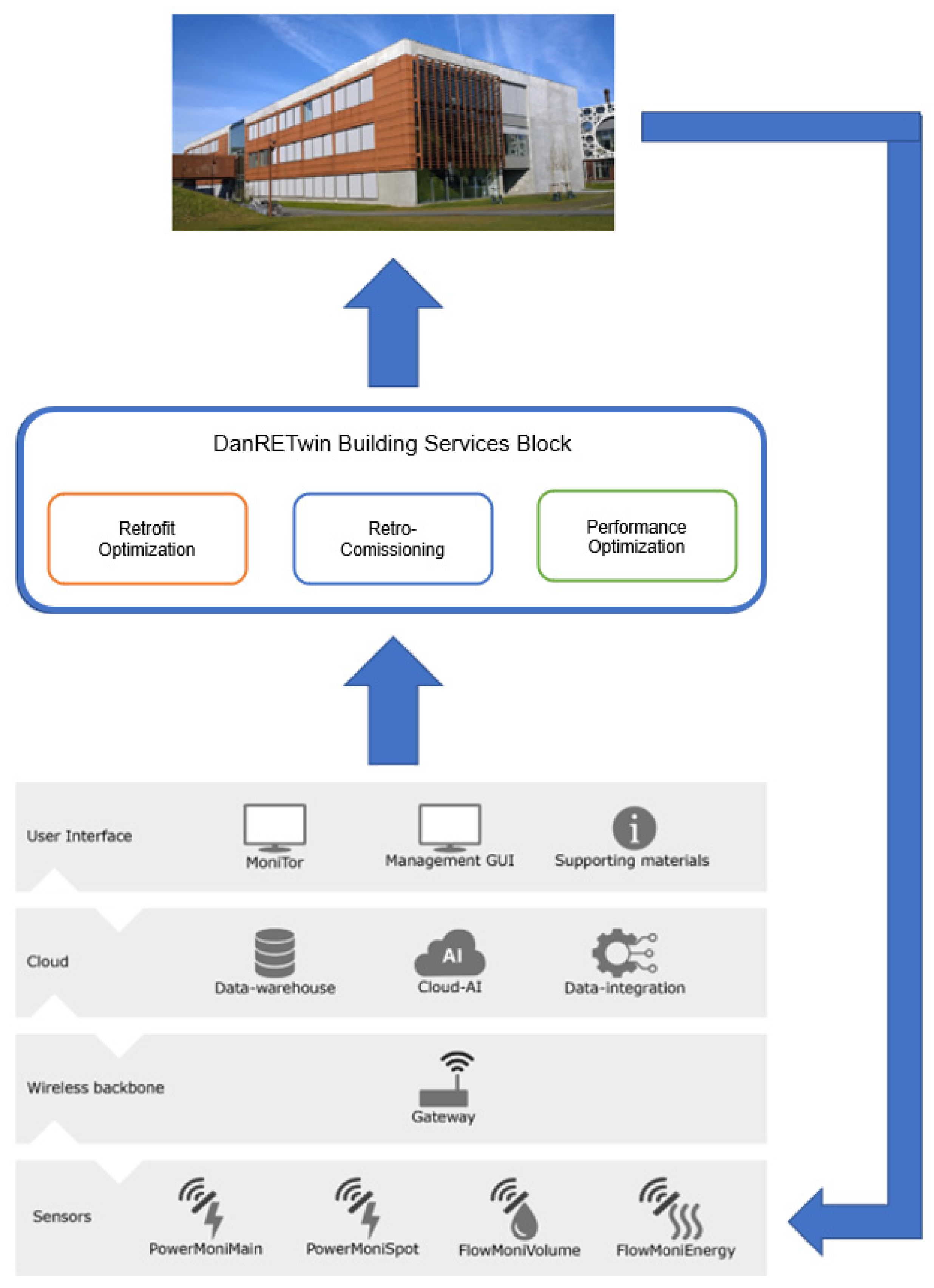 DanRETwin Building Services Block

Retrofit Optimization

Retro-Comissioning

Performance Optimization

User Interface

MoniTor

Management GUI

Supporting materials

Cloud

Data-warehouse

AI

Cloud-AI

Data-integration

Wireless backbone

Gateway

Sensors

PowerMoniMain

PowerMoniSpot

FlowMoniVolume

FlowMoniEnergy